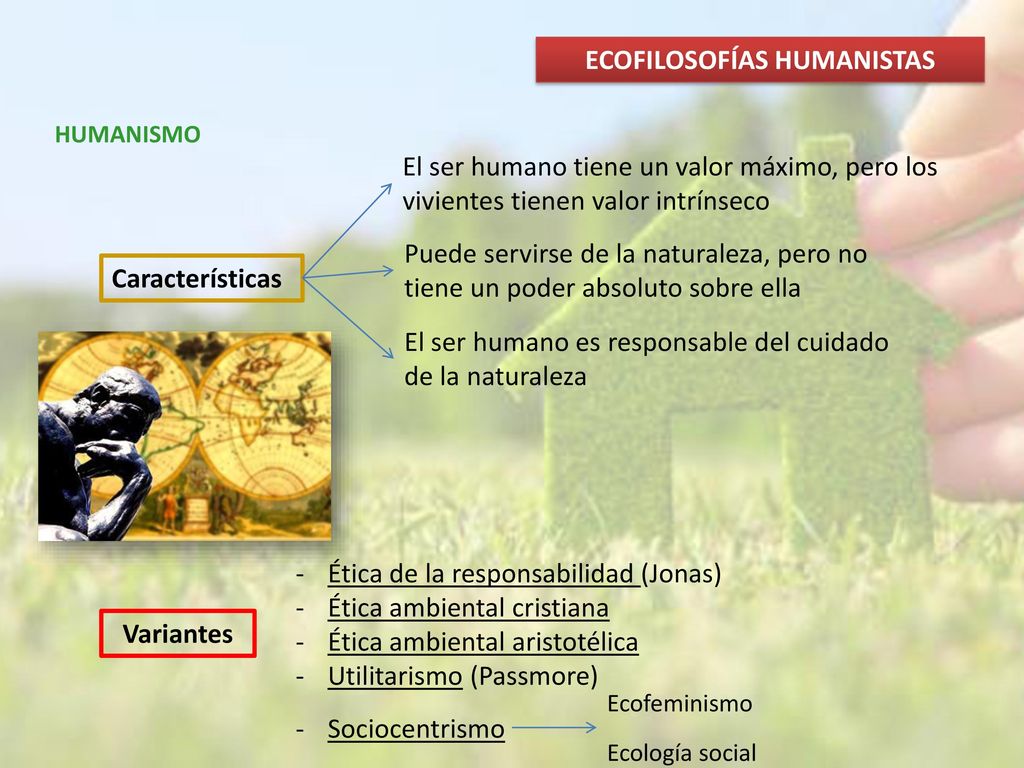 ECOFILOSOFÍAS HUMANISTAS

HUMANISMO

Características

El ser humano tiene un valor máximo, pero los vivientes tienen valor intrínseco

Puede servirse de la naturaleza, pero no tiene un poder absoluto sobre ella

El ser humano es responsable del cuidado de la naturaleza

Variantes

- Ética de la responsabilidad (Jonas)
- Ética ambiental cristiana
- Ética ambiental aristotélica
- Utilitarismo (Passmore)
- Sociocentrismo

Ecofeminismo

Ecología social